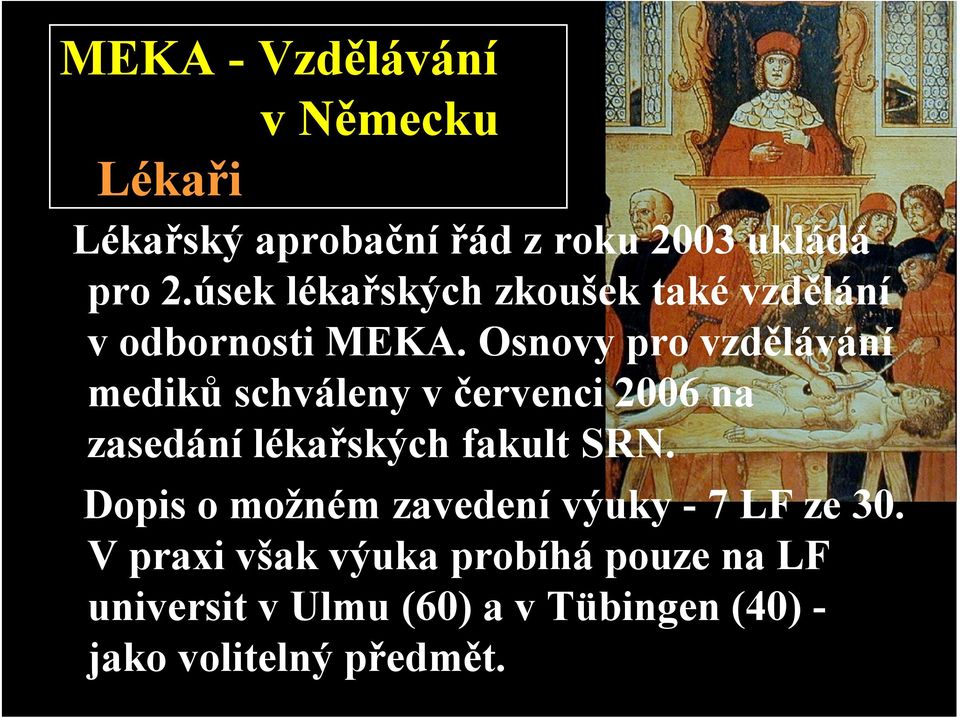 MEKA - Vzdělávání v Německu

Lékaři

Lékařský aprobační řád z roku 2003 ukládá pro 2.úsek lékařských zkoušek také vzdělání v odbornosti MEKA. Osnovy pro vzdělávání mediků schváleny v červenci 2006 na zasedání lékařských fakult SRN.

Dopis o možném zavedení výuky - 7 LF ze 30. V praxi však výuka probíhá pouze na LF universit v Ulmu (60) a v Tübingen (40) - jako volitelný předmět.